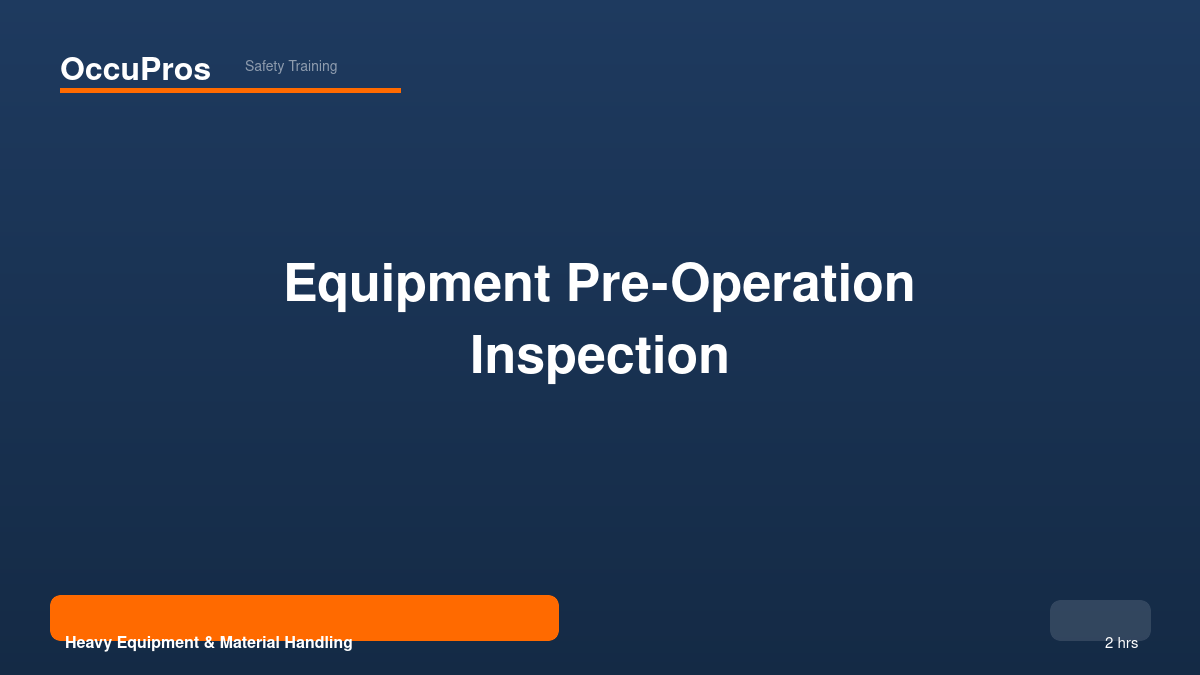 OccuPros Safety Training

Equipment Pre-Operation Inspection

Heavy Equipment & Material Handling

2 hrs